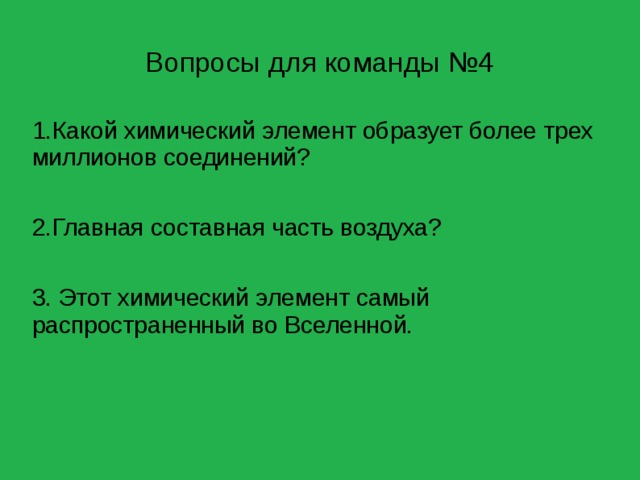 Вопросы для команды №4

1.Какой химический элемент образует более трех миллионов соединений?

2.Главная составная часть воздуха?

3. Этот химический элемент самый распространенный во Вселенной.